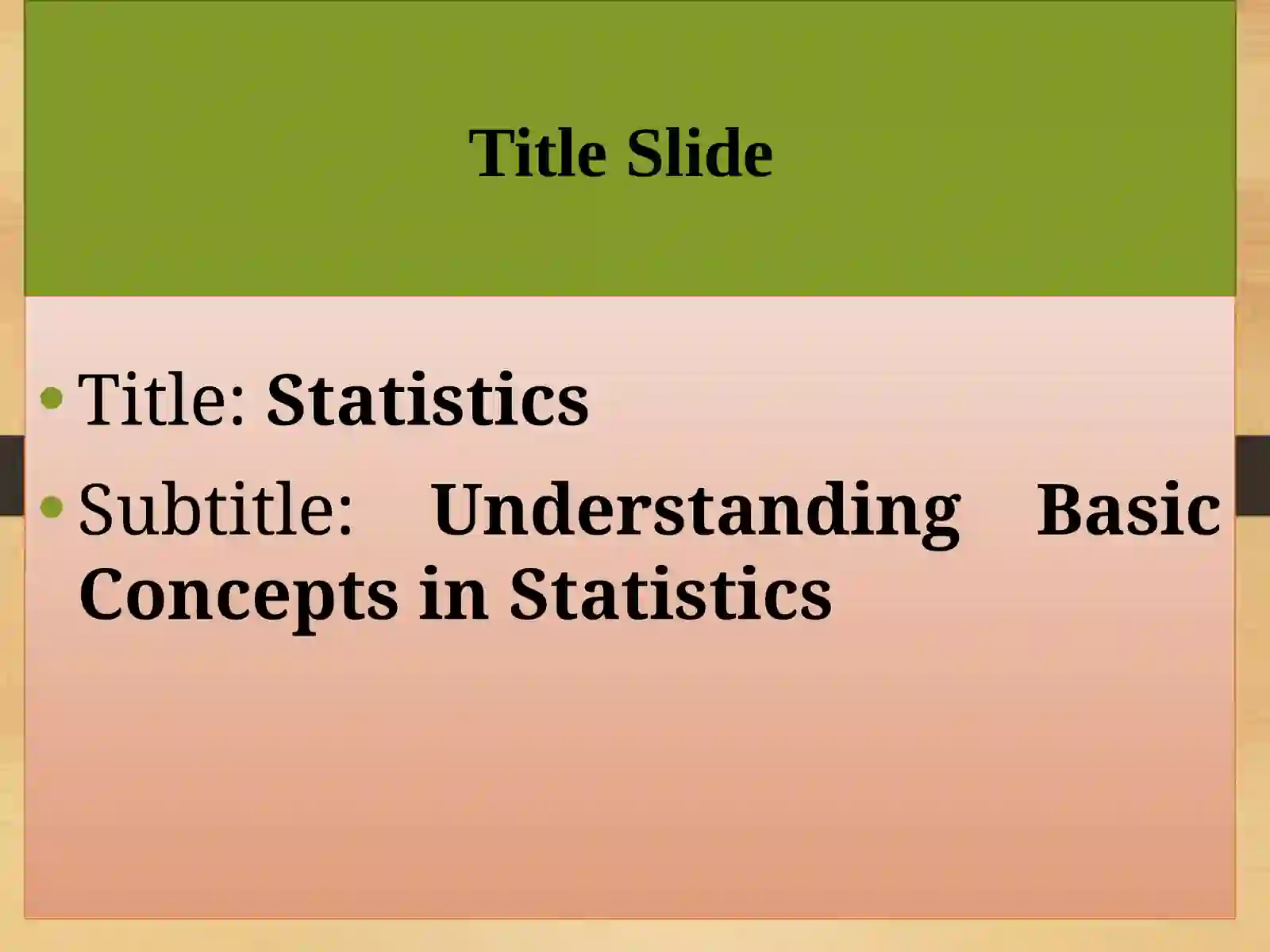 Title Slide

• Title: Statistics
• Subtitle: Understanding Basic Concepts in Statistics